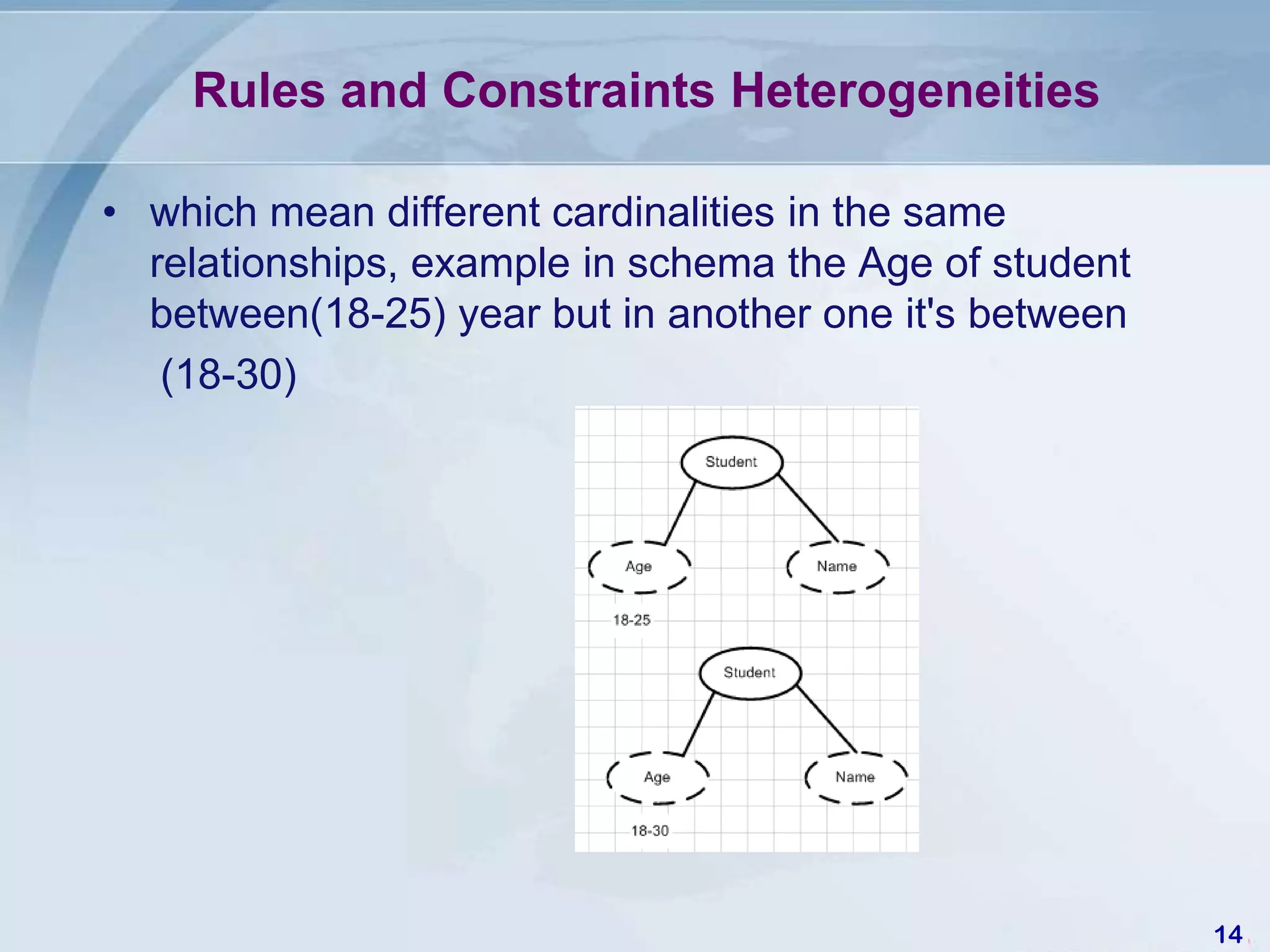 Rules and Constraints Heterogeneities

• which mean different cardinalities in the same relationships, example in schema the Age of student between(18-25) year but in another one it's between (18-30)

Student

Age

Name

18-25

Student

Age

Name

18-30

14